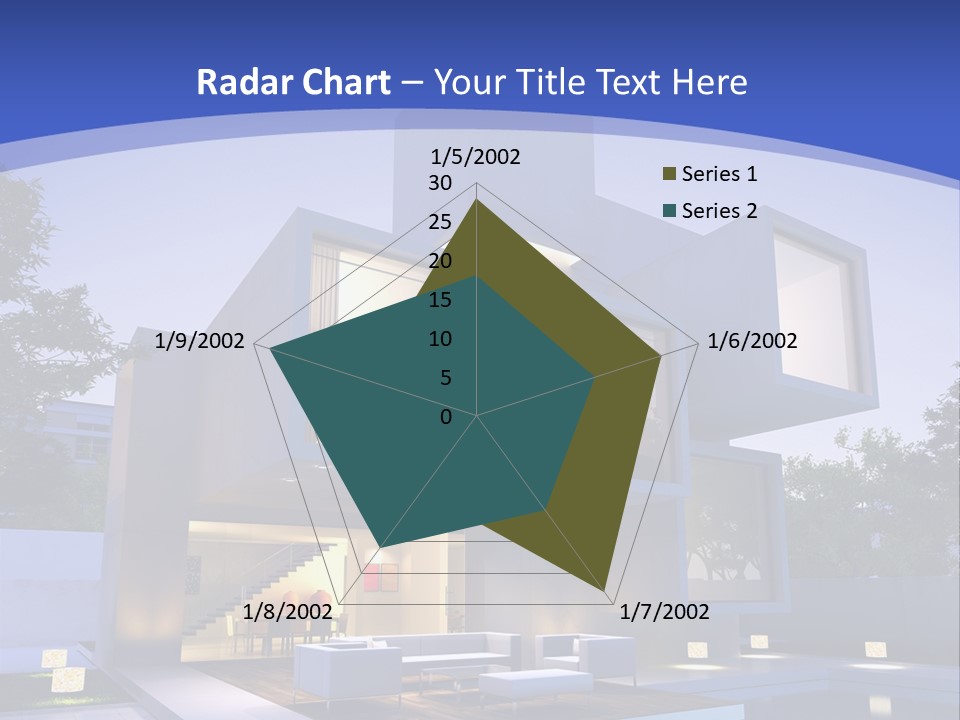 Radar Chart – Your Title Text Here

1/5/2002
30
25
20
15
10
5
0
1/6/2002
1/7/2002
1/8/2002
1/9/2002

Series 1
Series 2